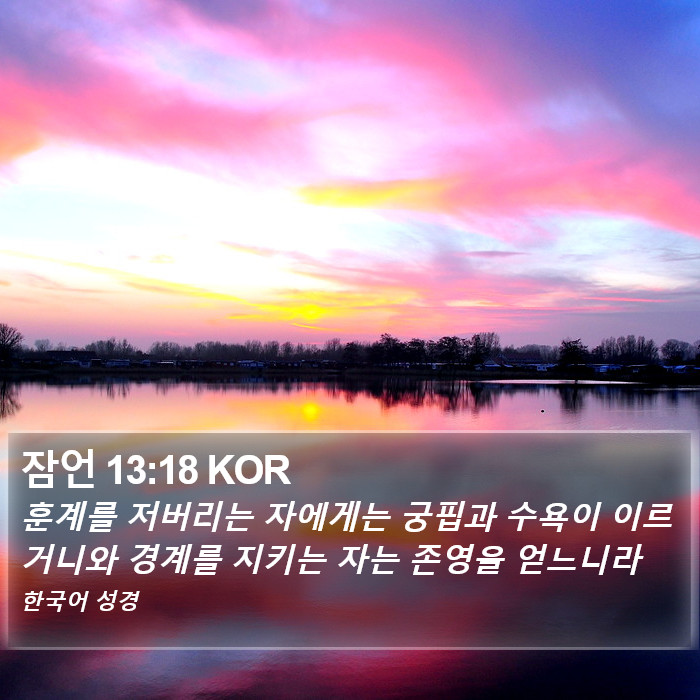 잠언 13:18 KOR

훈계를 저버리는 자에게는 궁핍과 수욕이 이르거니와 경계를 지키는 자는 존영을 얻느니라

한국어 성경